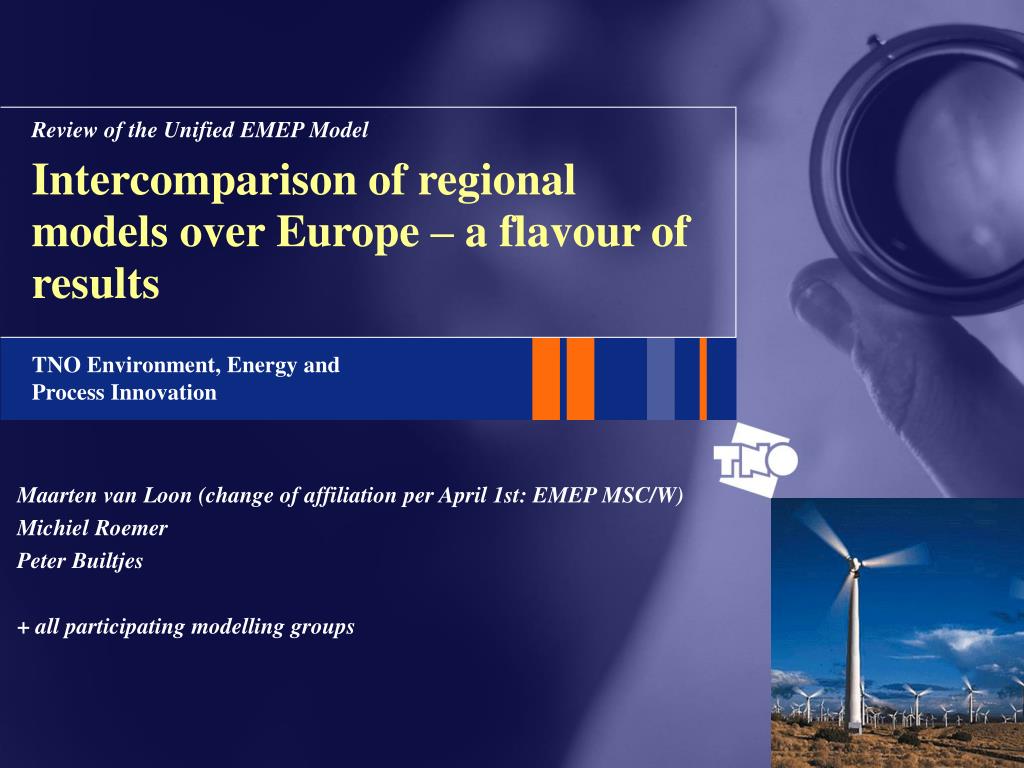 Review of the Unified EMEP Model

Intercomparison of regional models over Europe – a flavour of results

TNO Environment, Energy and Process Innovation

TNO

Maarten van Loon (change of affiliation per April 1st: EMEP MSC/W)
Michiel Roemer
Peter Builtjes

+ all participating modelling groups